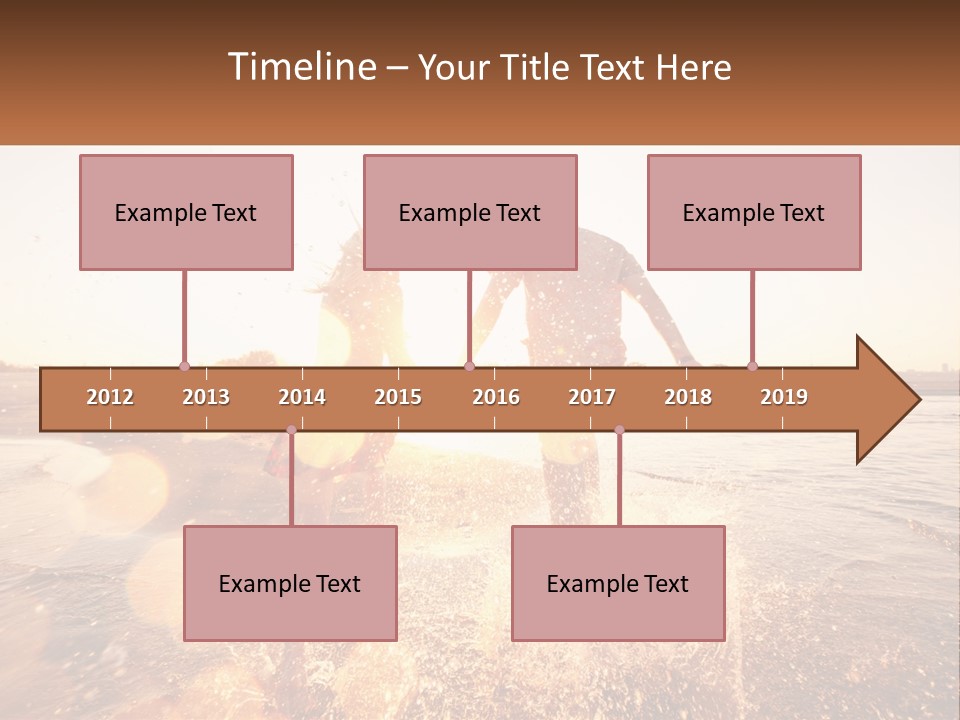 Timeline – Your Title Text Here

Example Text

Example Text

Example Text

2012 2013 2014 2015 2016 2017 2018 2019

Example Text

Example Text